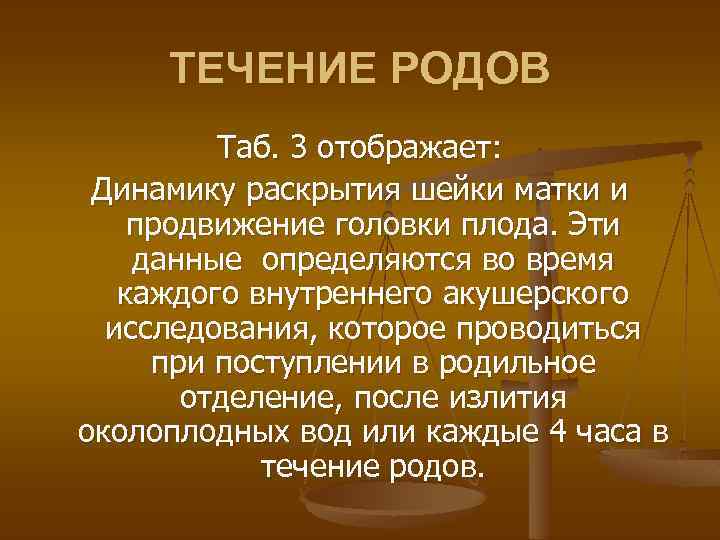 ТЕЧЕНИЕ РОДОВ

Таб. 3 отображает:

Динамику раскрытия шейки матки и продвижение головки плода. Эти данные определяются во время каждого внутреннего акушерского исследования, которое проводиться при поступлении в родильное отделение, после излития околоплодных вод или каждые 4 часа в течение родов.